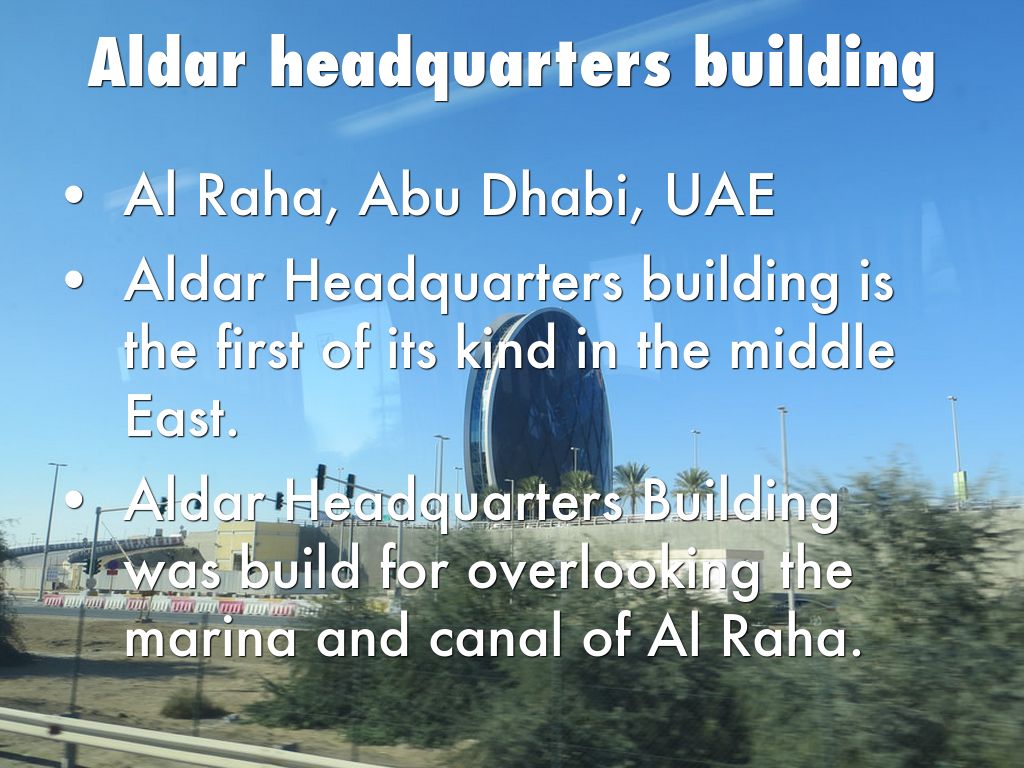 Aldar headquarters building

• Al Raha, Abu Dhabi, UAE
• Aldar Headquarters building is the first of its kind in the middle East.
• Aldar Headquarters Building was build for overlooking the marina and canal of Al Raha.